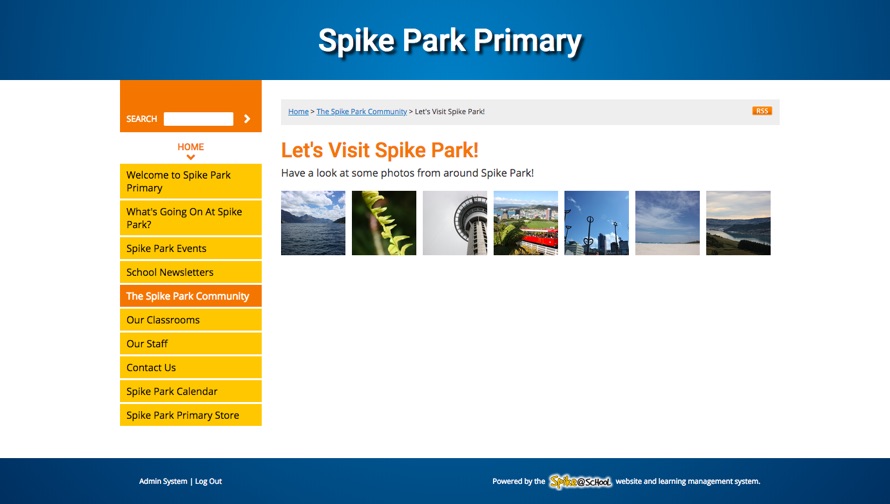 Spike Park Primary

SEARCH

HOME

Welcome to Spike Park Primary

What's Going On At Spike Park?

Spike Park Events

School Newsletters

The Spike Park Community

Our Classrooms

Our Staff

Contact Us

Spike Park Calendar

Spike Park Primary Store

Home > The Spike Park Community > Let's Visit Spike Park!

RSS

Let's Visit Spike Park!

Have a look at some photos from around Spike Park!

Admin System | Log Out

Powered by the Spike@School website and learning management system.